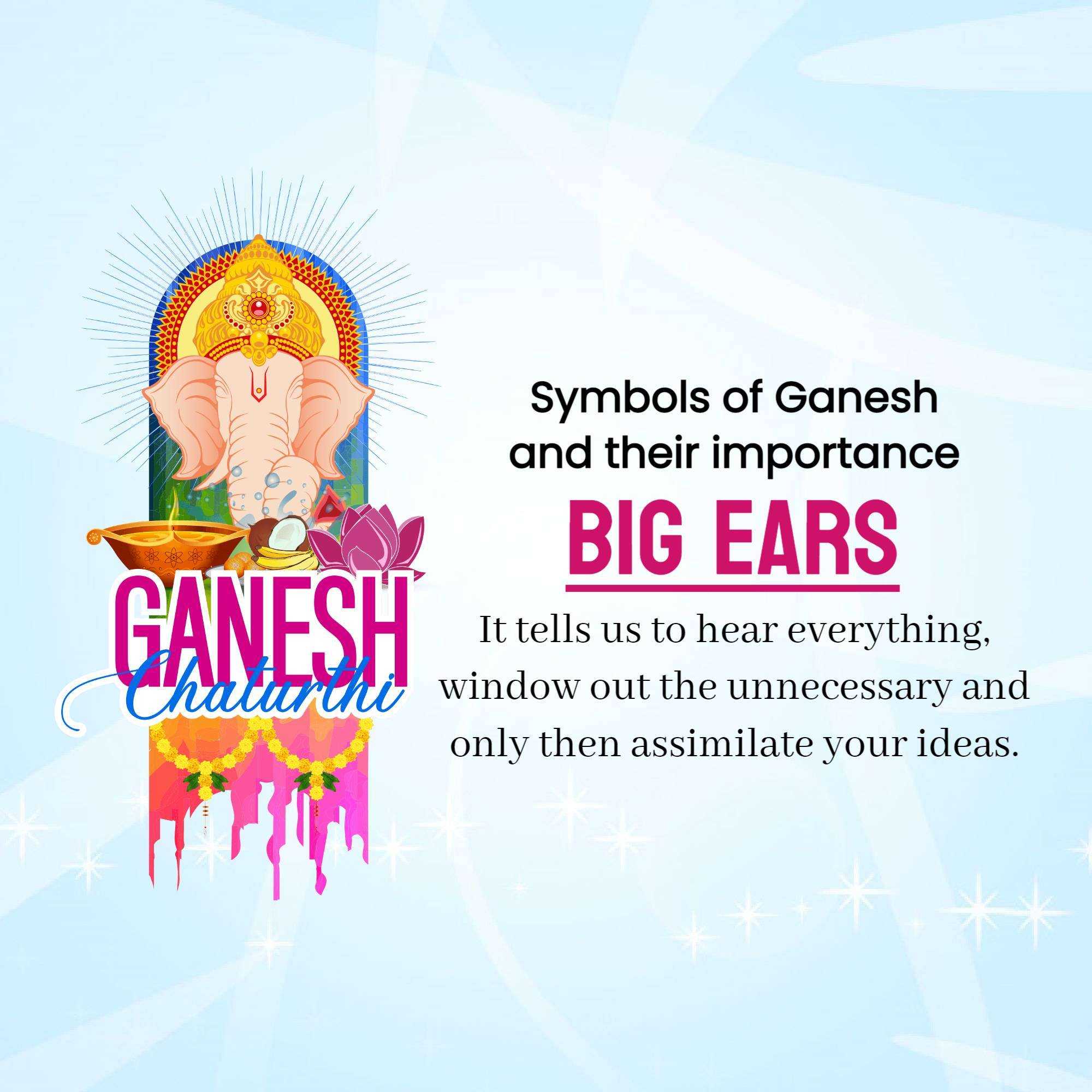 GANESH
Chaturthi

Symbols of Ganesh and their importance

BIG EARS

It tells us to hear everything, window out the unnecessary and only then assimilate your ideas.